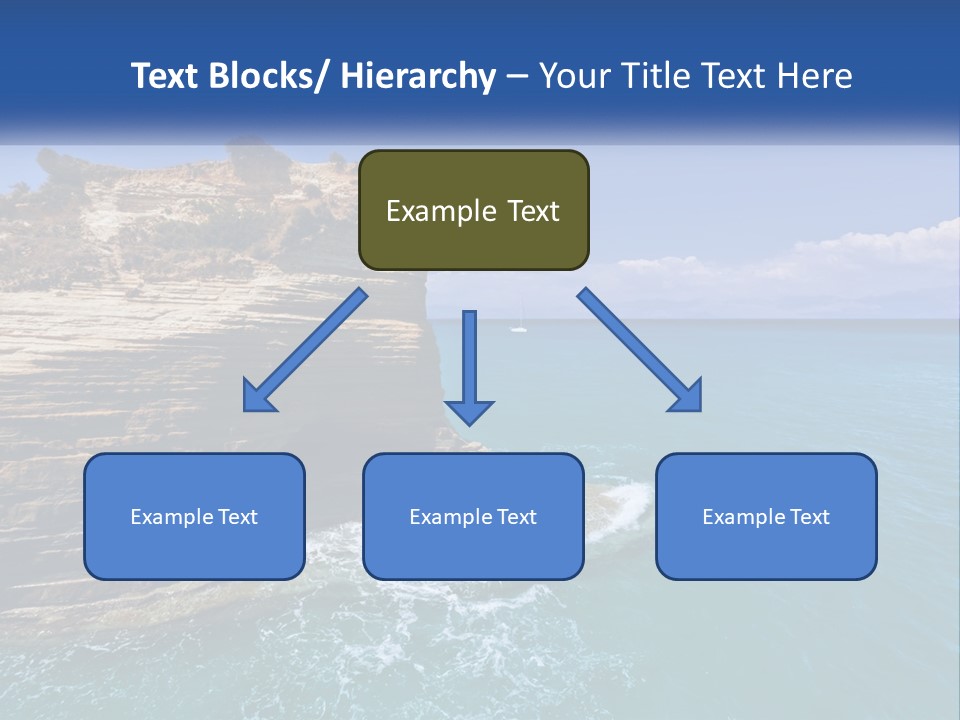 Text Blocks/ Hierarchy – Your Title Text Here

Example Text

Example Text

Example Text

Example Text